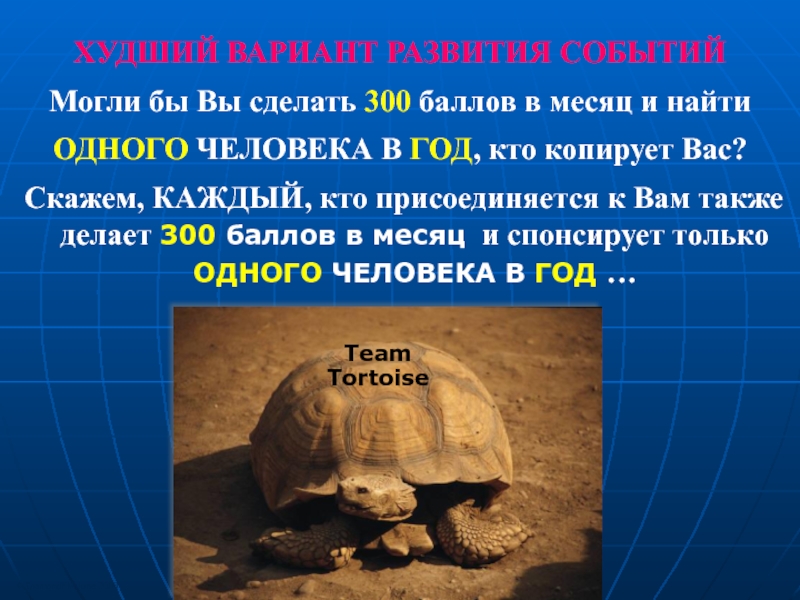 ХУДШИЙ ВАРИАНТ РАЗВИТИЯ СОБЫТИЙ

Могли бы Вы сделать 300 баллов в месяц и найти ОДНОГО ЧЕЛОВЕКА В ГОД, кто копирует Вас?

Скажем, КАЖДЫЙ, кто присоединяется к Вам также делает 300 баллов в месяц и спонсирует только ОДНОГО ЧЕЛОВЕКА В ГОД …

Team Tortoise